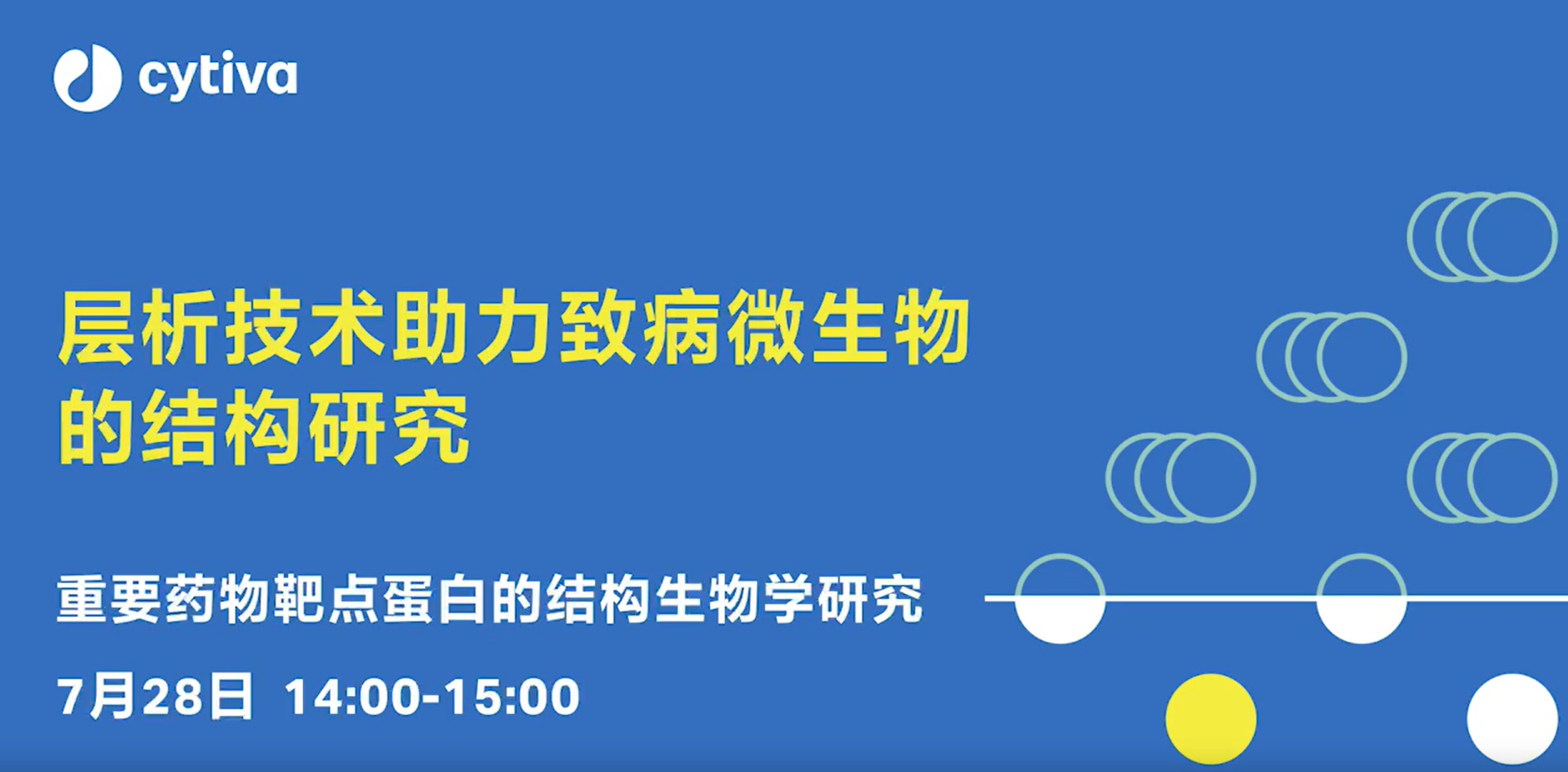 cytiva

层析技术助力致病微生物的结构研究

重要药物靶点蛋白的结构生物学研究

7月28日 14:00-15:00